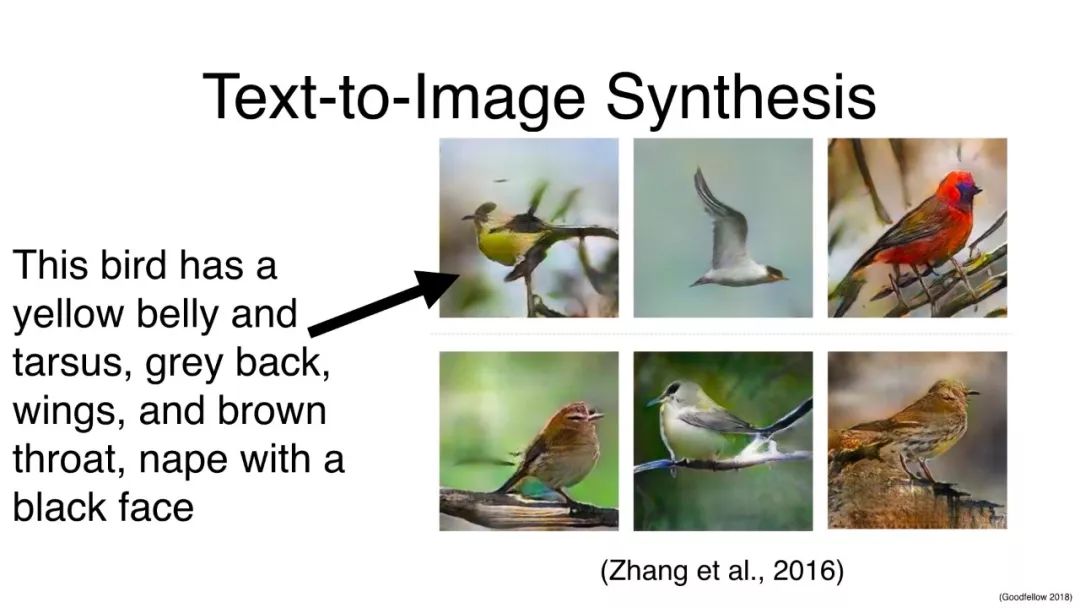 Text-to-Image Synthesis

This bird has a yellow belly and tarsus, grey back, wings, and brown throat, nape with a black face

(Zhang et al., 2016)

(Goodfellow 2018)